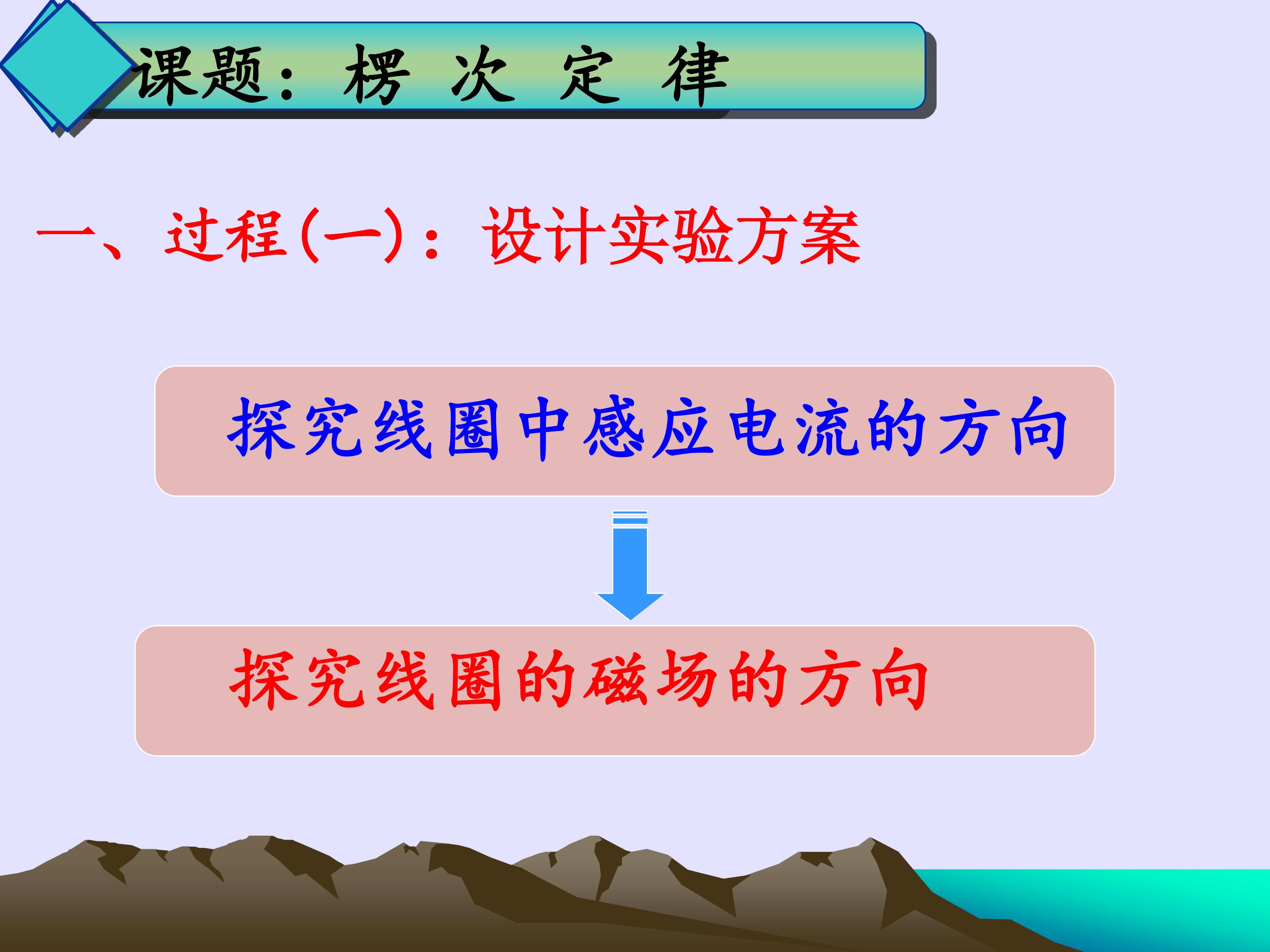 课题：楞 次 定 律

一、过程(一)：设计实验方案

探究线圈中感应电流的方向

探究线圈的磁场的方向